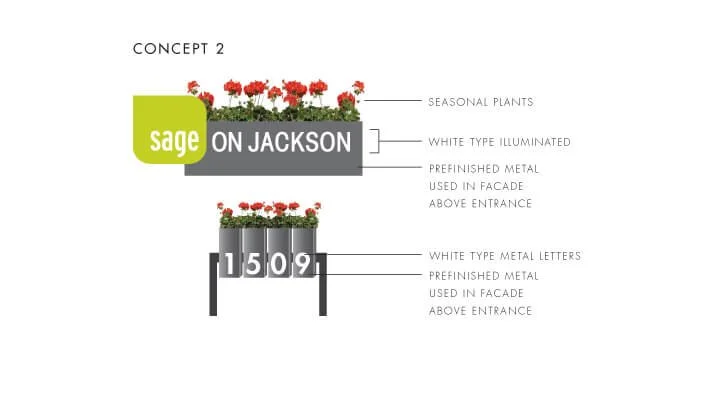 CONCEPT 2

sage ON JACKSON

SEASONAL PLANTS

WHITE TYPE ILLUMINATED

PREFINISHED METAL USED IN FACADE ABOVE ENTRANCE

1509

WHITE TYPE METAL LETTERS

PREFINISHED METAL USED IN FACADE ABOVE ENTRANCE